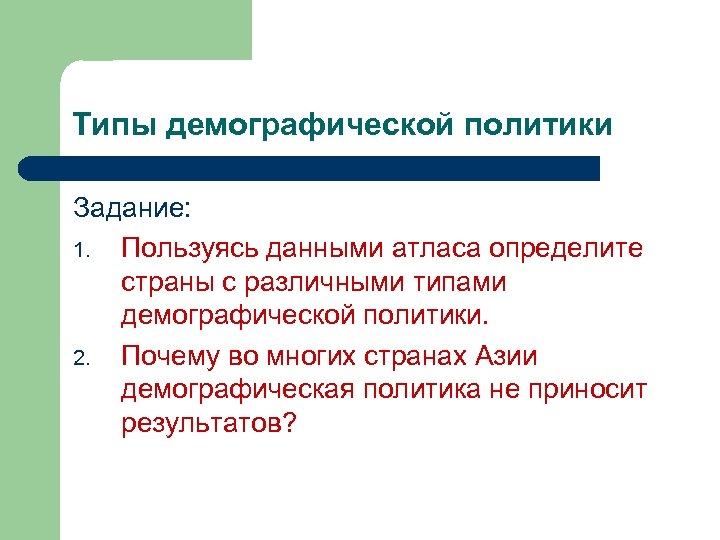 Типы демографической политики

Задание:

1. Пользуясь данными атласа определите страны с различными типами демографической политики.
2. Почему во многих странах Азии демографическая политика не приносит результатов?